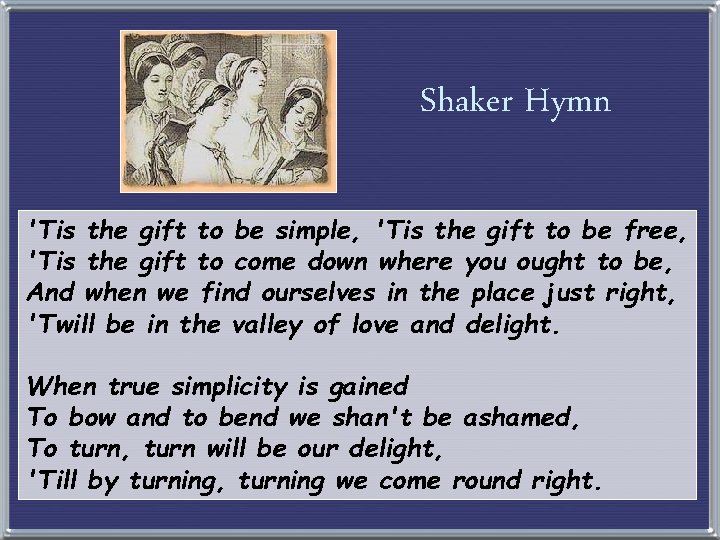 Shaker Hymn

'Tis the gift to be simple, 'Tis the gift to be free,
'Tis the gift to come down where you ought to be,
And when we find ourselves in the place just right,
'Twill be in the valley of love and delight.

When true simplicity is gained
To bow and to bend we shan't be ashamed,
To turn, turn will be our delight,
'Till by turning, turning we come round right.